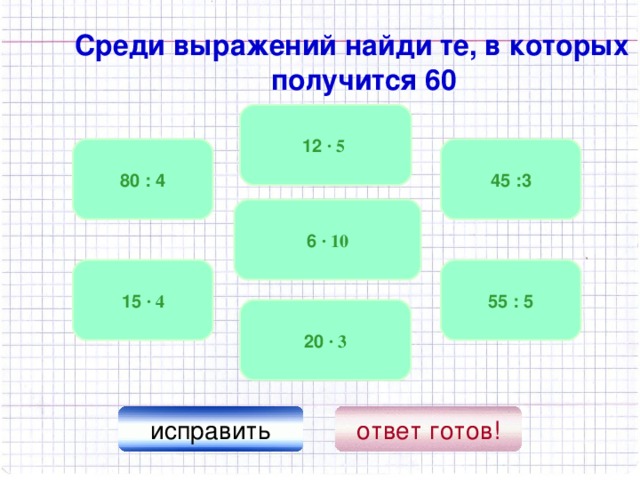 Среди выражений найди те, в которых получится 60

$12 \cdot 5$

$80 : 4$

$45 : 3$

$6 \cdot 10$

$15 \cdot 4$

$55 : 5$

$20 \cdot 3$

исправить

ответ готов!